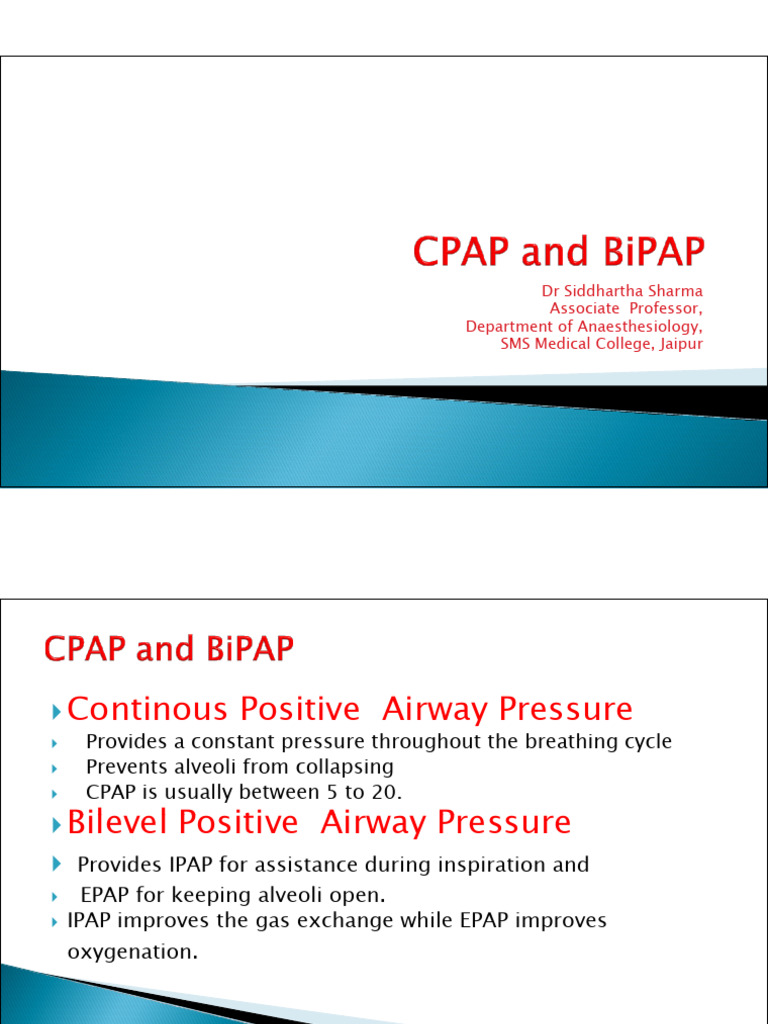 CPAP and BiPAP

Dr Siddhartha Sharma
Associate Professor,
Department of Anaesthesiology,
SMS Medical College, Jaipur

CPAP and BiPAP

Continous Positive Airway Pressure

Provides a constant pressure throughout the breathing cycle

Prevents alveoli from collapsing

CPAP is usually between 5 to 20.

Bilevel Positive Airway Pressure

Provides IPAP for assistance during inspiration and

EPAP for keeping alveoli open.

IPAP improves the gas exchange while EPAP improves oxygenation.